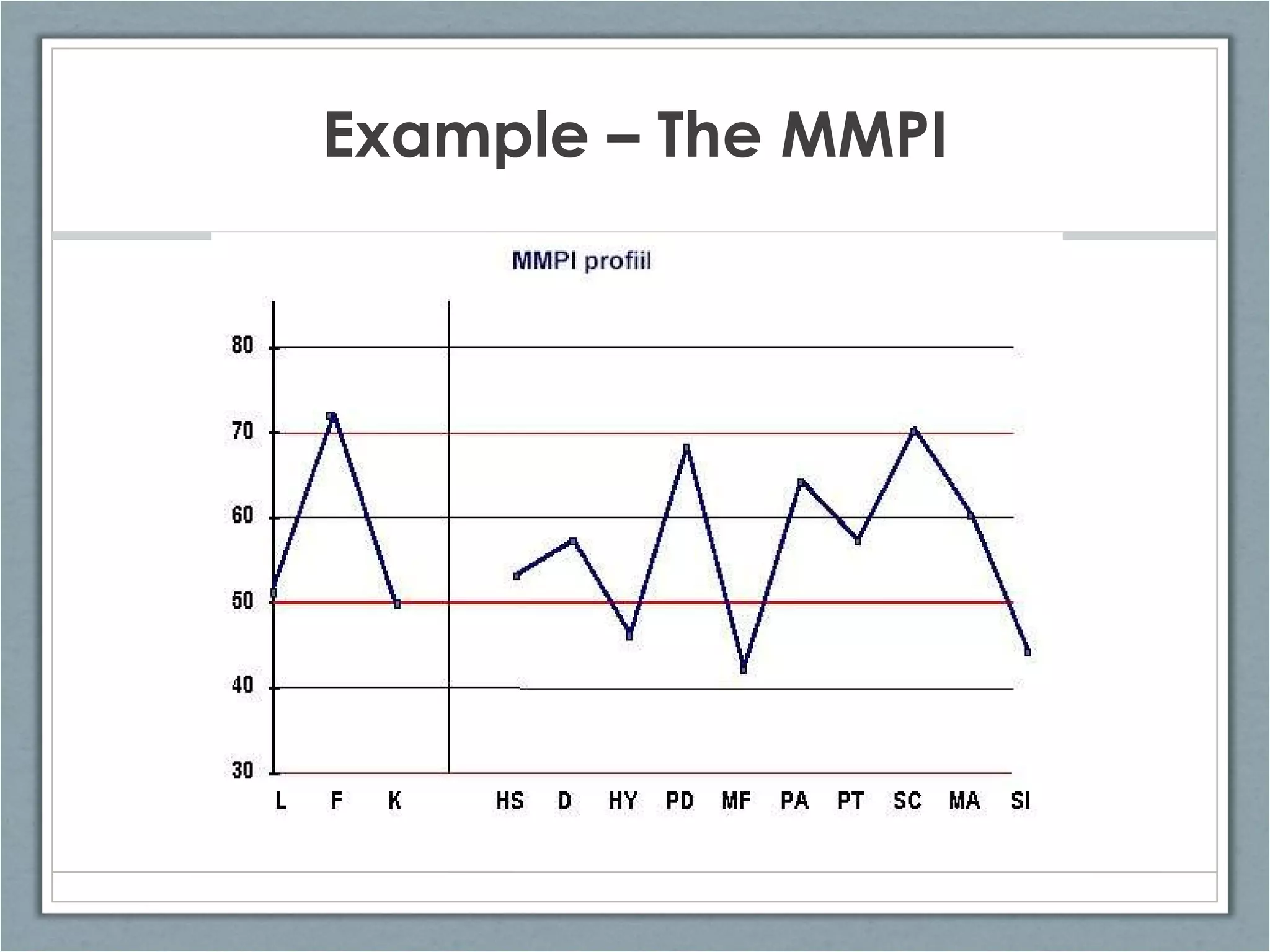 Example – The MMPI

MMPI profiil

80
70
60
50
40
30

L F K HS D HY PD MF PA PT SC MA SI